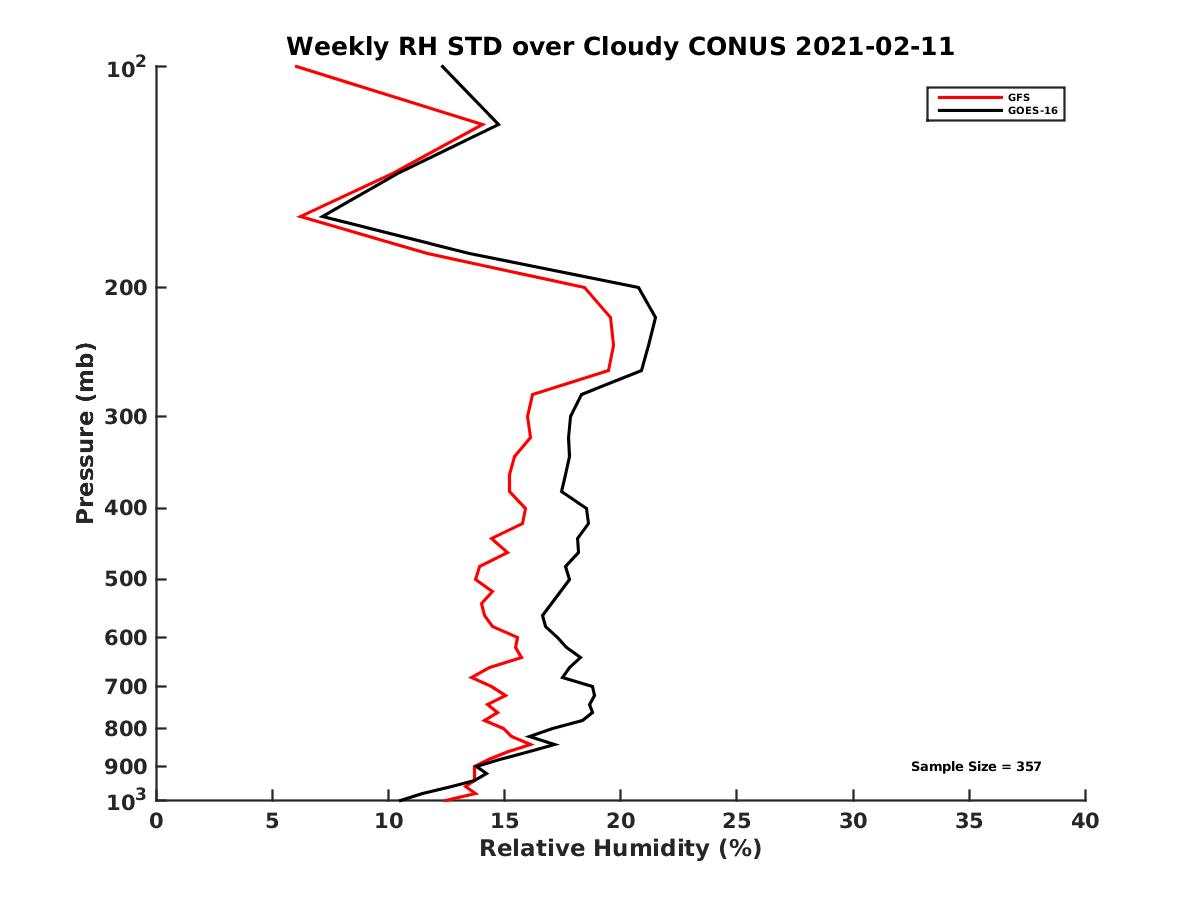 Weekly RH STD over Cloudy CONUS 2021-02-11

GFS
GOES-16

Pressure (mb)

$10^2$
200
300
400
500
600
700
800
900
$10^3$

Sample Size = 357

0
5
10
15
20
25
30
35
40

Relative Humidity (%)